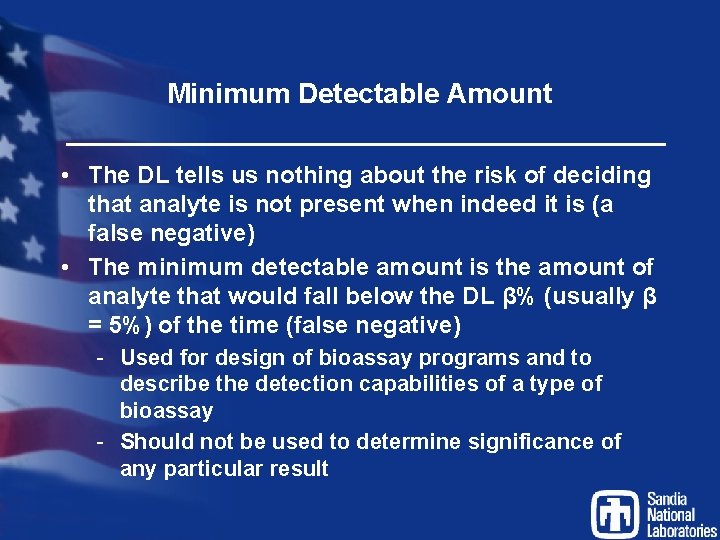 Minimum Detectable Amount

• The DL tells us nothing about the risk of deciding that analyte is not present when indeed it is (a false negative)

• The minimum detectable amount is the amount of analyte that would fall below the DL β% (usually β = 5%) of the time (false negative)

- Used for design of bioassay programs and to describe the detection capabilities of a type of bioassay

- Should not be used to determine significance of any particular result

Sandia National Laboratories